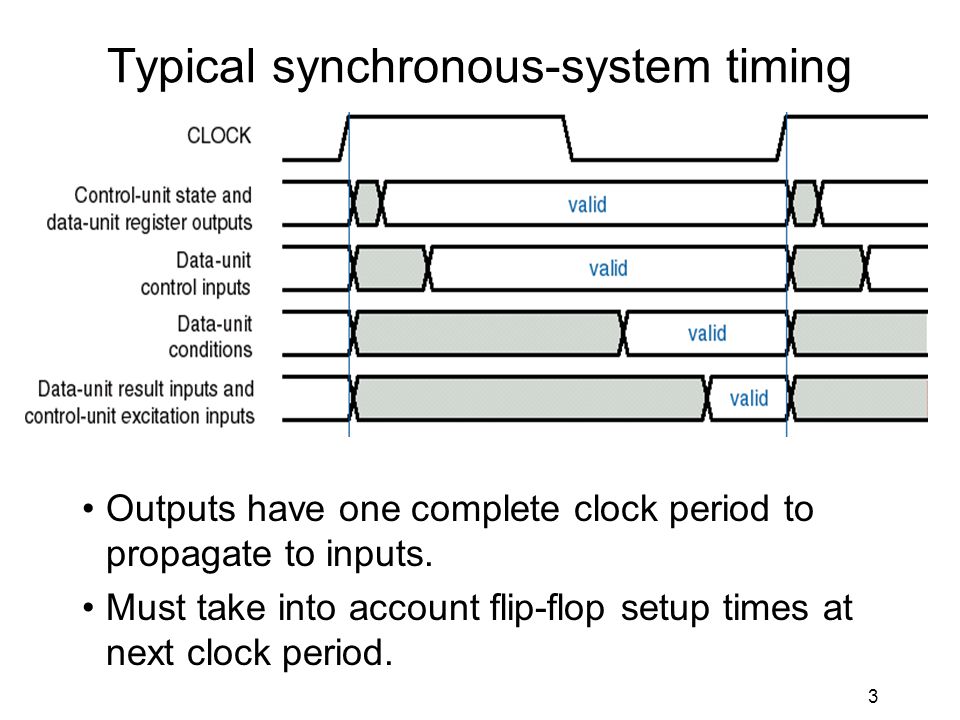 Typical synchronous-system timing

CLOCK

Control-unit state and data-unit register outputs

valid

Data-unit control inputs

valid

Data-unit conditions

valid

Data-unit result inputs and control-unit excitation inputs

valid

• Outputs have one complete clock period to propagate to inputs.

• Must take into account flip-flop setup times at next clock period.

3